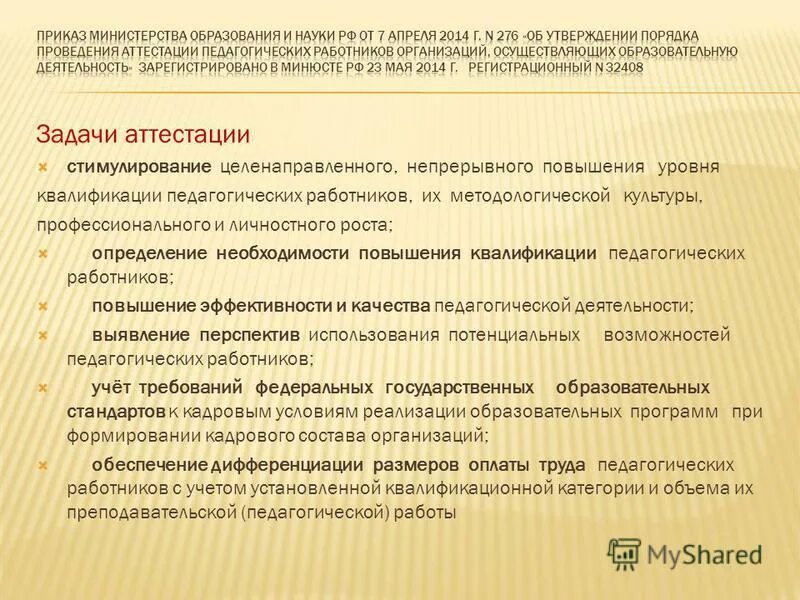 ПРИКАЗ МИНИСТЕРСТВА ОБРАЗОВАНИЯ И НАУКИ РФ ОТ 7 АПРЕЛЯ 2014 Г. N 276 «ОБ УТВЕРЖДЕНИИ ПОРЯДКА ПРОВЕДЕНИЯ АТТЕСТАЦИИ ПЕДАГОГИЧЕСКИХ РАБОТНИКОВ ОРГАНИЗАЦИЙ, ОСУЩЕСТВЛЯЮЩИХ ОБРАЗОВАТЕЛЬНУЮ ДЕЯТЕЛЬНОСТЬ» ЗАРЕГИСТРИРОВАНО В МИНЮСТЕ РФ 23 МАЯ 2014 Г. РЕГИСТРАЦИОННЫЙ N 32408

Задачи аттестации

стимулирование целенаправленного, непрерывного повышения уровня квалификации педагогических работников, их методологической культуры, профессионального и личностного роста;

определение необходимости повышения квалификации педагогических работников;

повышение эффективности и качества педагогической деятельности;

выявление перспектив использования потенциальных возможностей педагогических работников;

учёт требований федеральных государственных образовательных стандартов к кадровым условиям реализации образовательных программ при формировании кадрового состава организаций;

обеспечение дифференциации размеров оплаты труда педагогических работников с учетом установленной квалификационной категории и объема их преподавательской (педагогической) работы

MyShared